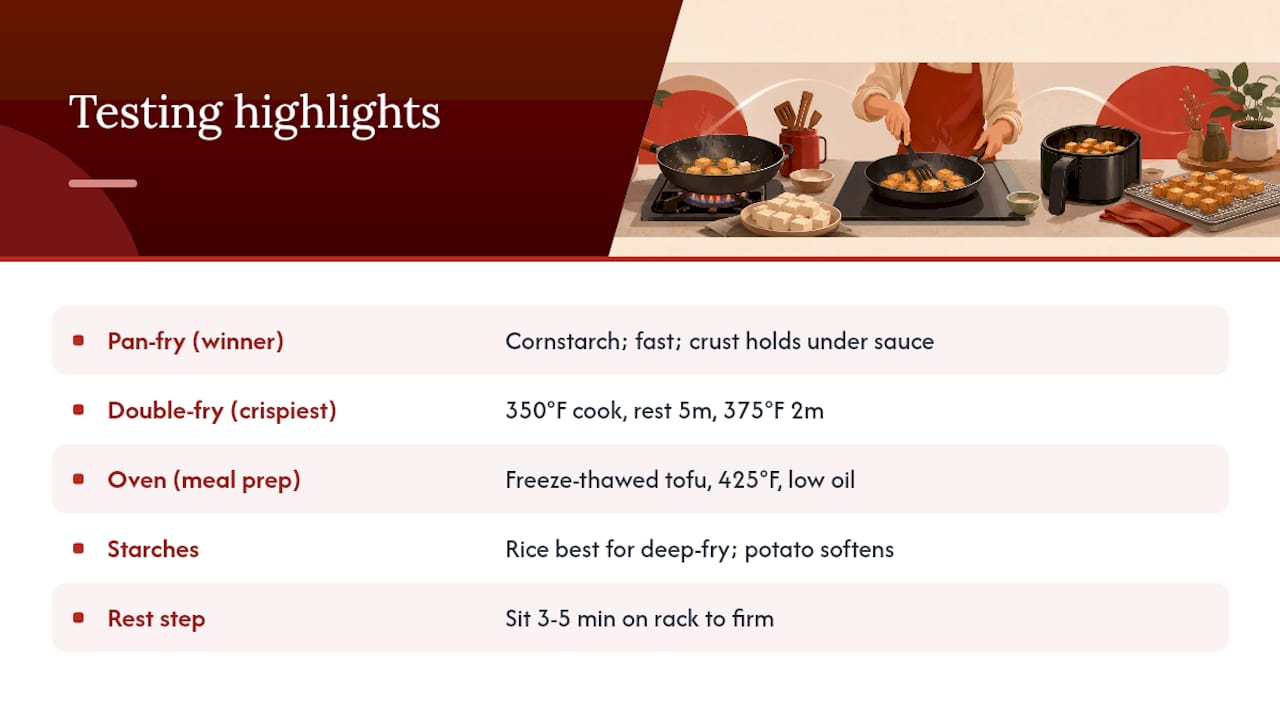 Testing highlights

| | |
|---|---|
| Pan-fry (winner) | Cornstarch; fast; crust holds under sauce |
| Double-fry (crispiest) | 350°F cook, rest 5m, 375°F 2m |
| Oven (meal prep) | Freeze-thawed tofu, 425°F, low oil |
| Starches | Rice best for deep-fry; potato softens |
| Rest step | Sit 3-5 min on rack to firm |